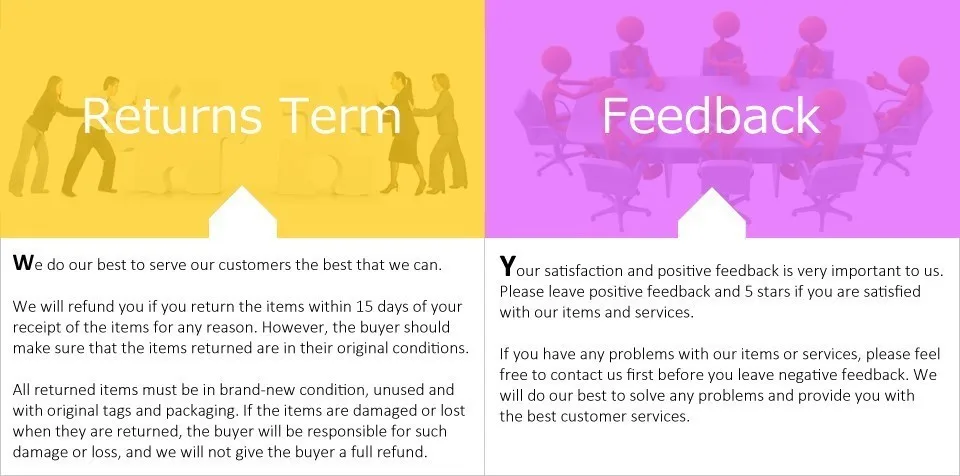 Returns Term

We do our best to serve our customers the best that we can.

We will refund you if you return the items within 15 days of your receipt of the items for any reason. However, the buyer should make sure that the items returned are in their original conditions.

All returned items must be in brand-new condition, unused and with original tags and packaging. If the items are damaged or lost when they are returned, the buyer will be responsible for such damage or loss, and we will not give the buyer a full refund.

Feedback

Your satisfaction and positive feedback is very important to us. Please leave positive feedback and 5 stars if you are satisfied with our items and services.

If you have any problems with our items or services, please feel free to contact us first before you leave negative feedback. We will do our best to solve any problems and provide you with the best customer services.